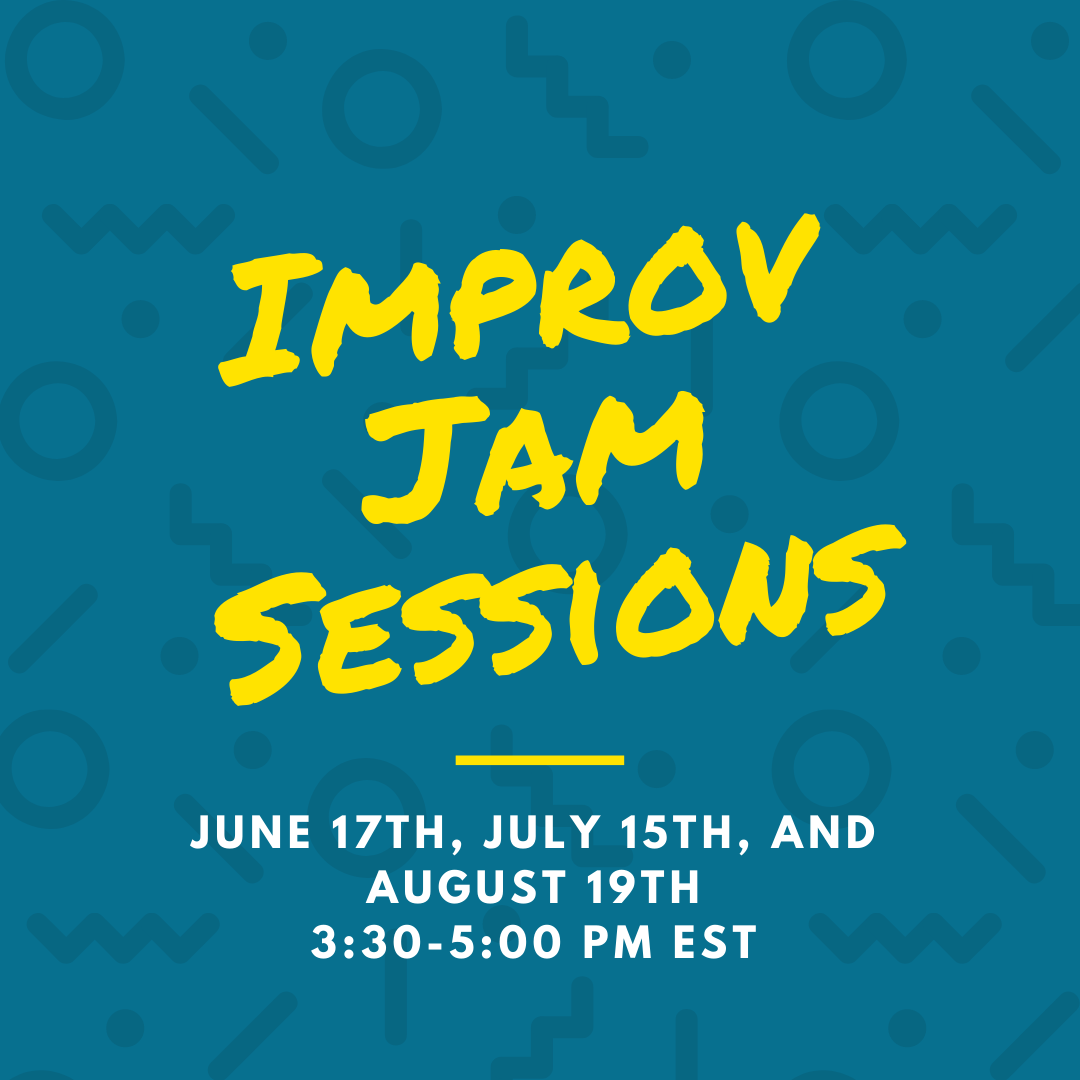 IMPROV JAM SESSIONS

JUNE 17TH, JULY 15TH, AND AUGUST 19TH
3:30-5:00 PM EST